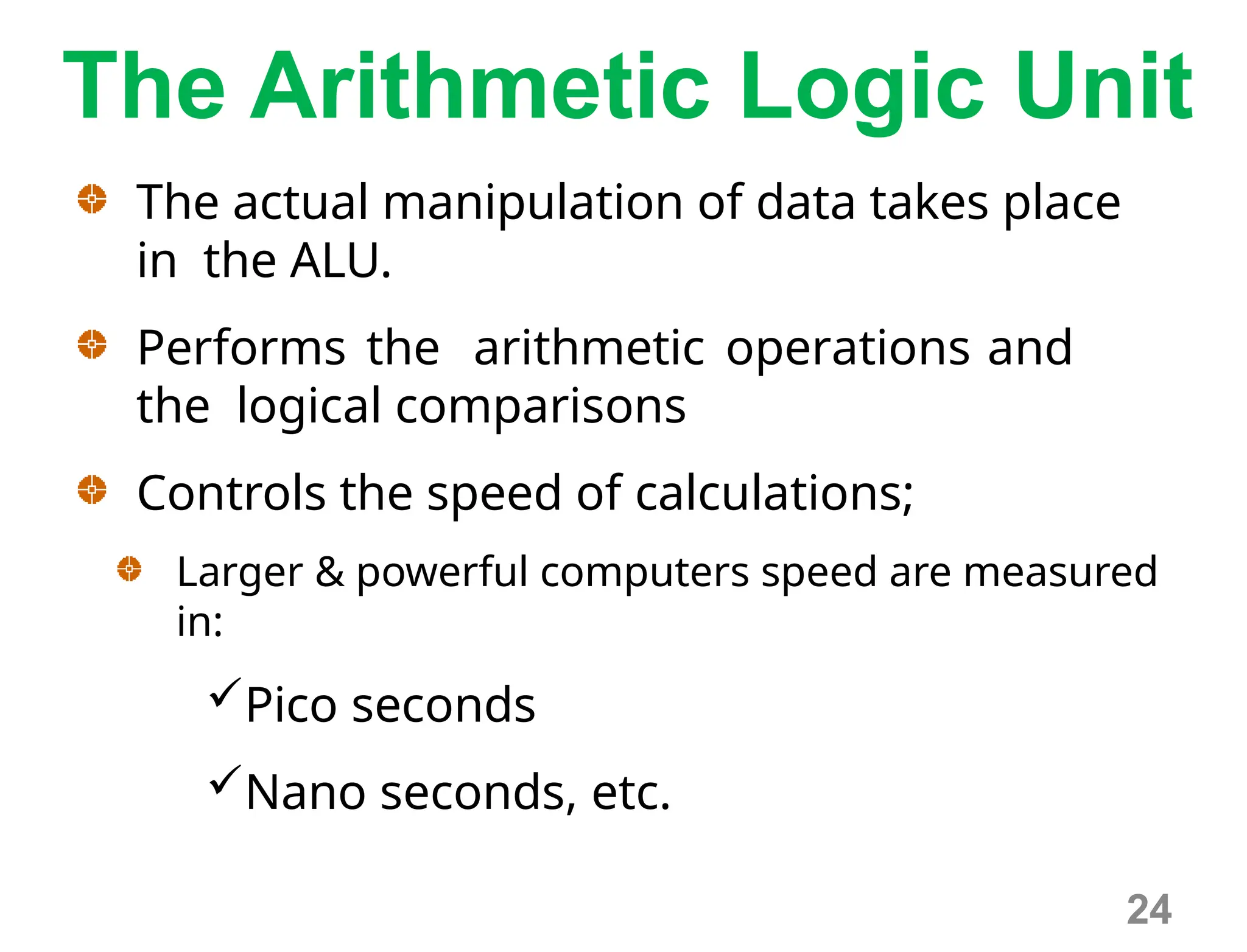 The Arithmetic Logic Unit

The actual manipulation of data takes place in the ALU.

Performs the arithmetic operations and the logical comparisons

Controls the speed of calculations;

Larger & powerful computers speed are measured in:

✓Pico seconds

✓Nano seconds, etc.

24